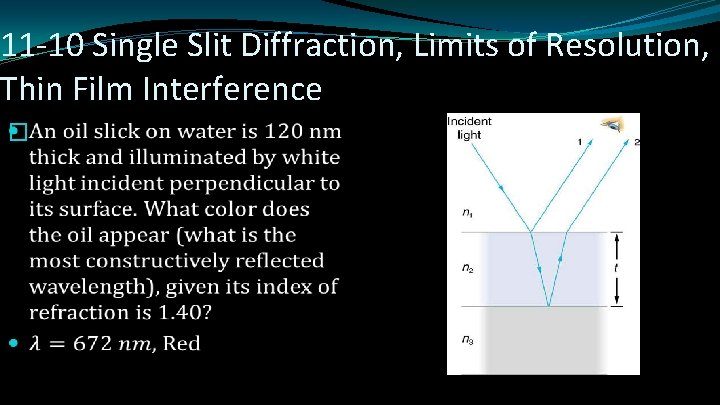 11-10 Single Slit Diffraction, Limits of Resolution, Thin Film Interference

An oil slick on water is 120 nm thick and illuminated by white light incident perpendicular to its surface. What color does the oil appear (what is the most constructively reflected wavelength), given its index of refraction is 1.40?

• $\lambda = 672\ nm$, Red

Incident light

1

2

$n_1$

$n_2$

$t$

$n_3$